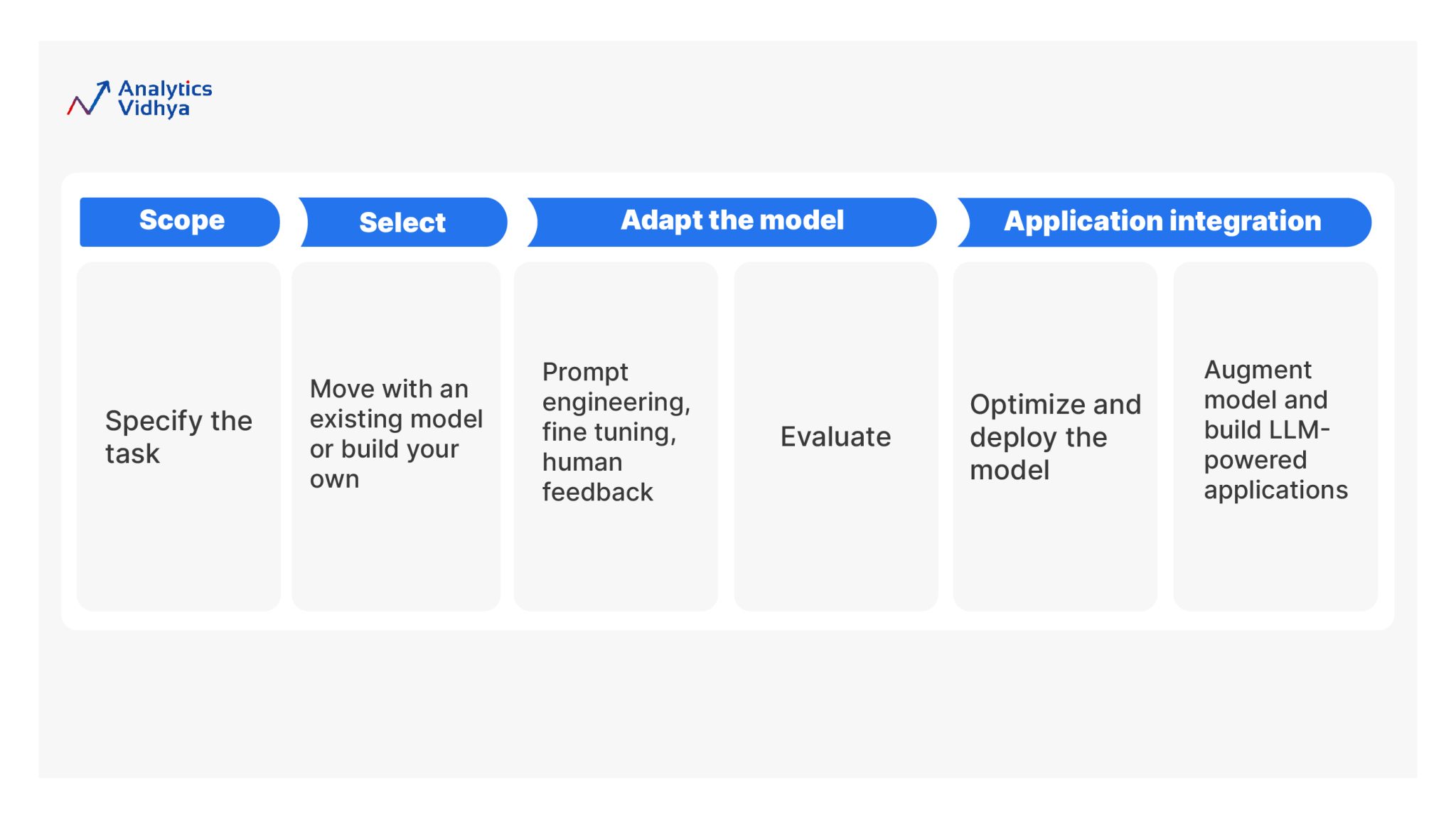 Analytics Vidhya

Scope

Select

Adapt the model

Application integration

Specify the task

Move with an existing model or build your own

Prompt engineering, fine tuning, human feedback

Evaluate

Optimize and deploy the model

Augment model and build LLM-powered applications